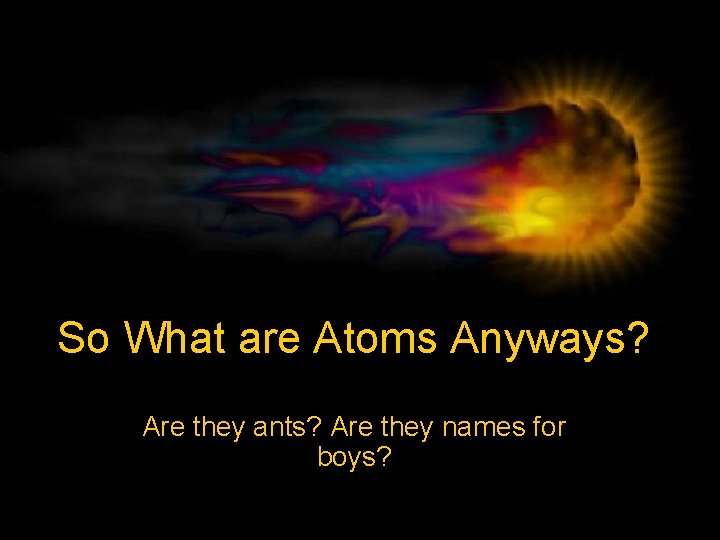 So What are Atoms Anyways?

Are they ants? Are they names for boys?